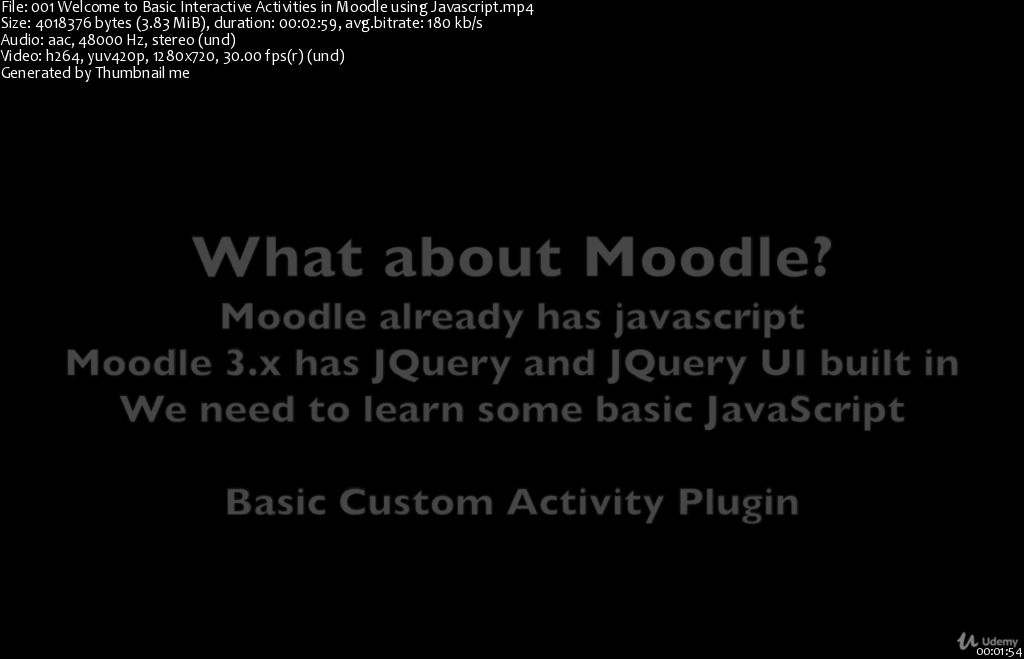 File: 001 Welcome to Basic Interactive Activities in Moodle using Javascript.mp4
Size: 4018376 bytes (3.83 MiB), duration: 00:02:59, avg.bitrate: 180 kb/s
Audio: aac, 48000 Hz, stereo (und)
Video: h264, yuv420p, 1280x720, 30.00 fps(r) (und)
Generated by Thumbnail me

What about Moodle?
Moodle already has javascript
Moodle 3.x has JQuery and JQuery UI built in
We need to learn some basic JavaScript

Basic Custom Activity Plugin

Udemy
00:01:54